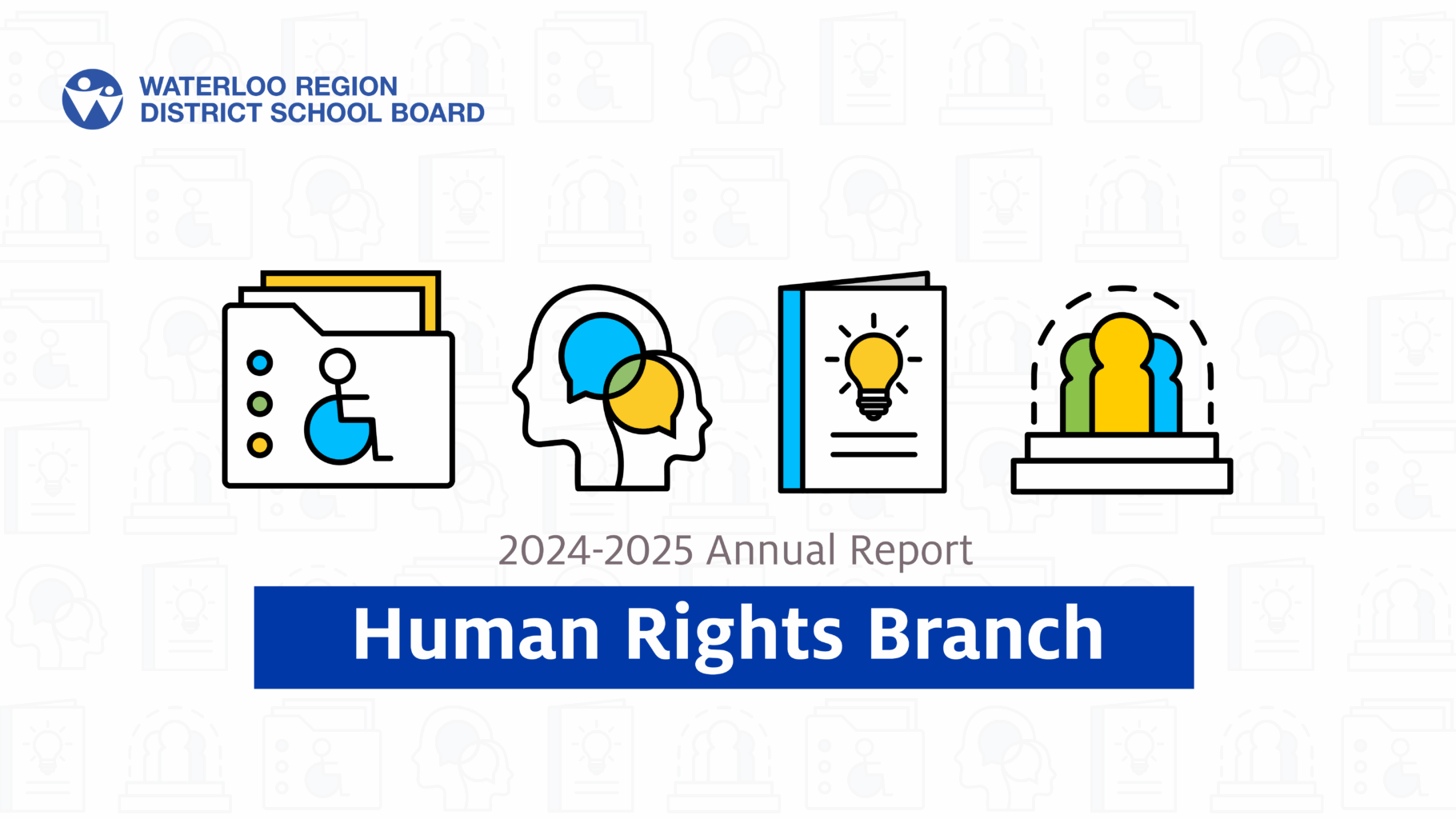 WATERLOO REGION
DISTRICT SCHOOL BOARD

2024-2025 Annual Report

Human Rights Branch